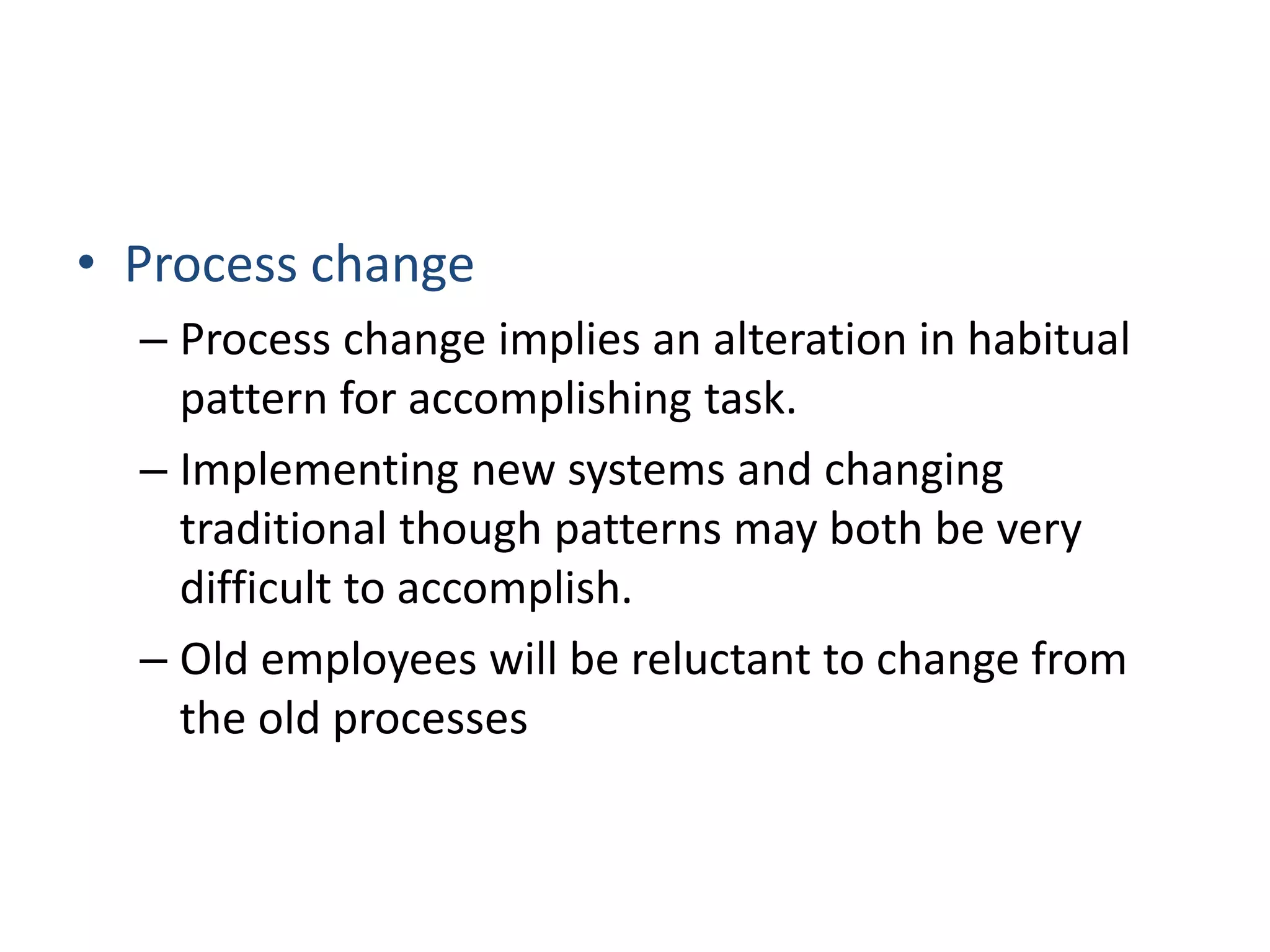 • Process change

– Process change implies an alteration in habitual pattern for accomplishing task.

– Implementing new systems and changing traditional though patterns may both be very difficult to accomplish.

– Old employees will be reluctant to change from the old processes